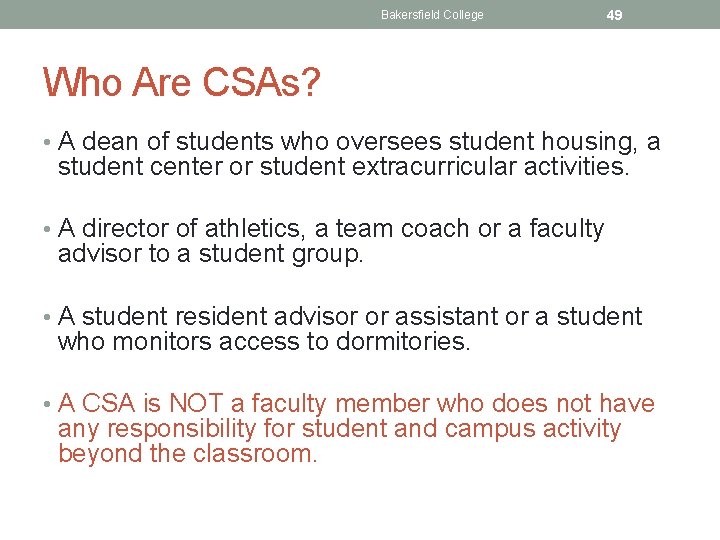 Bakersfield College 49

Who Are CSAs?

• A dean of students who oversees student housing, a student center or student extracurricular activities.

• A director of athletics, a team coach or a faculty advisor to a student group.

• A student resident advisor or assistant or a student who monitors access to dormitories.

• A CSA is NOT a faculty member who does not have any responsibility for student and campus activity beyond the classroom.